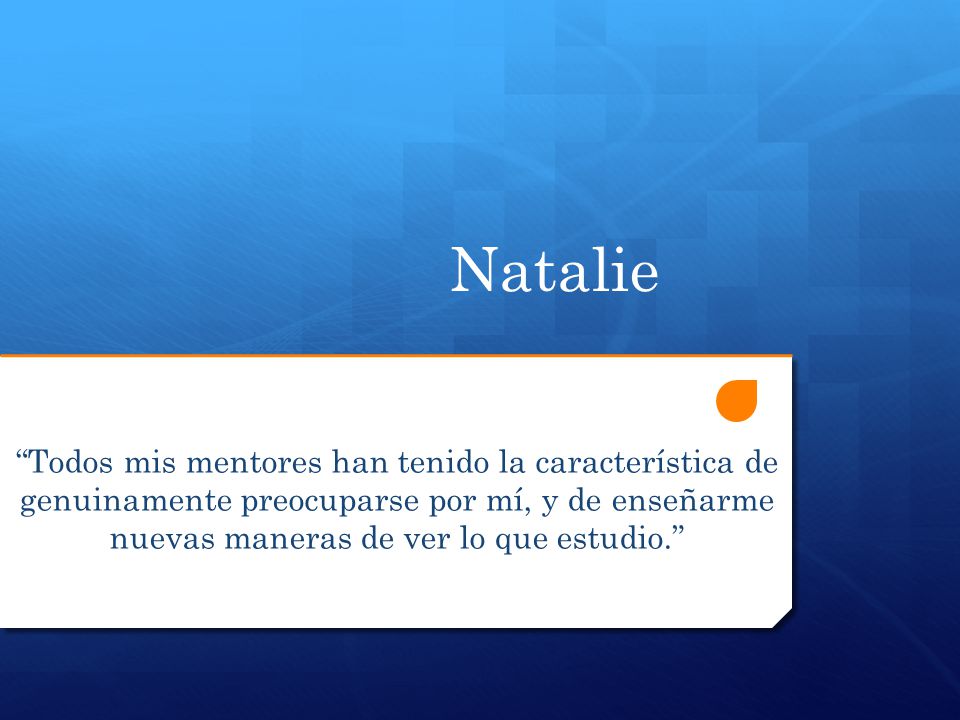 Natalie

“Todos mis mentores han tenido la característica de genuinamente preocuparse por mí, y de enseñarme nuevas maneras de ver lo que estudio.”